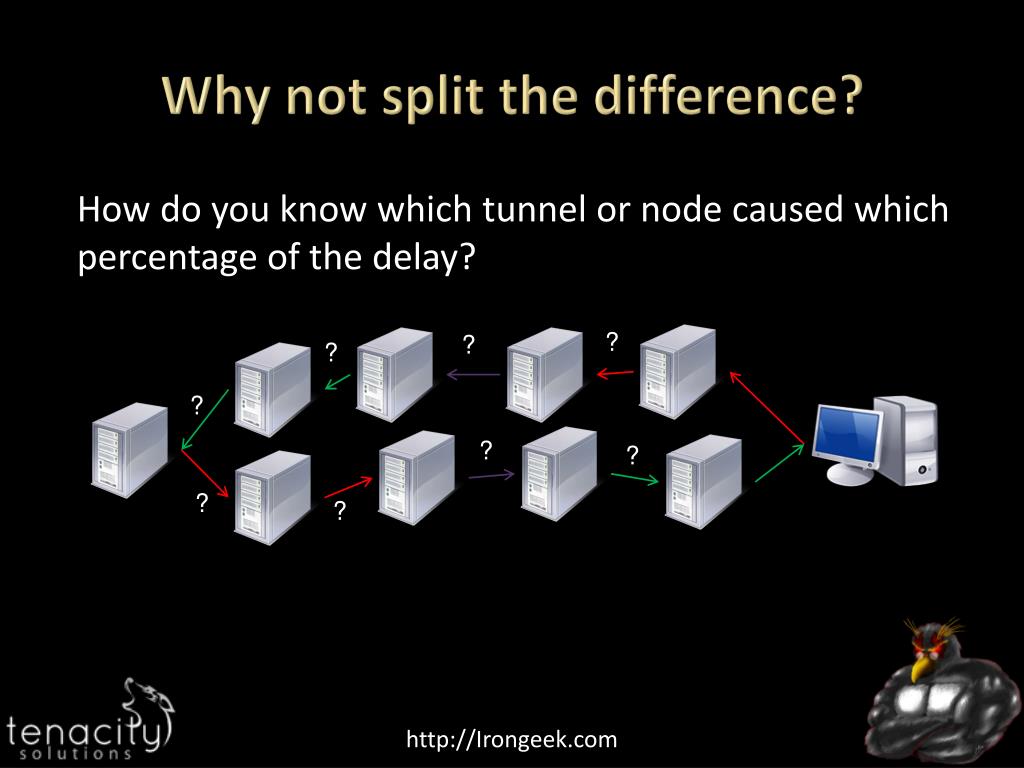 Why not split the difference?

How do you know which tunnel or node caused which percentage of the delay?

?
?
?
?
?
?
?
?

tenacity solutions

http://Irongeek.com